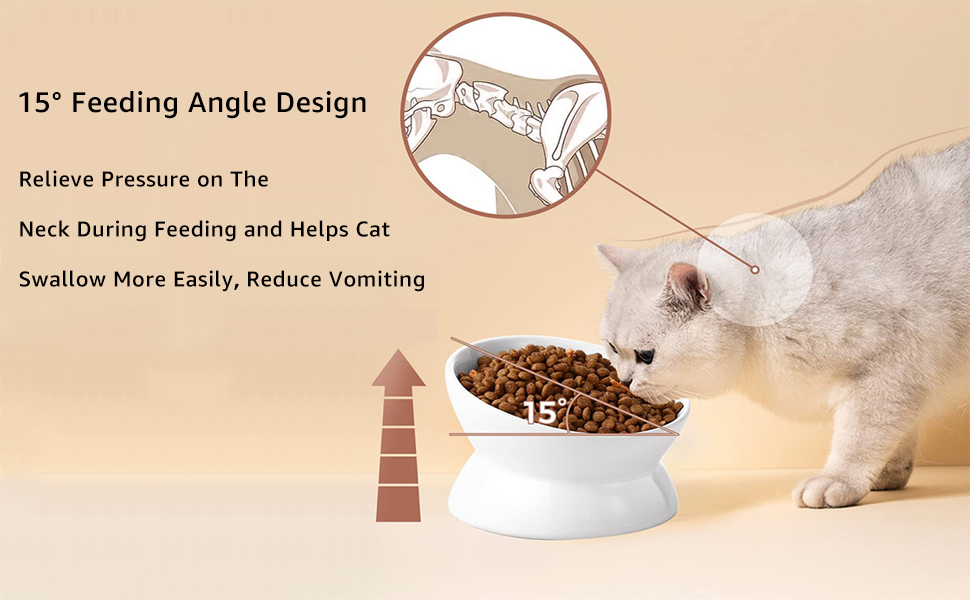 15° Feeding Angle Design

Relieve Pressure on The Neck During Feeding and Helps Cat Swallow More Easily, Reduce Vomiting

15°